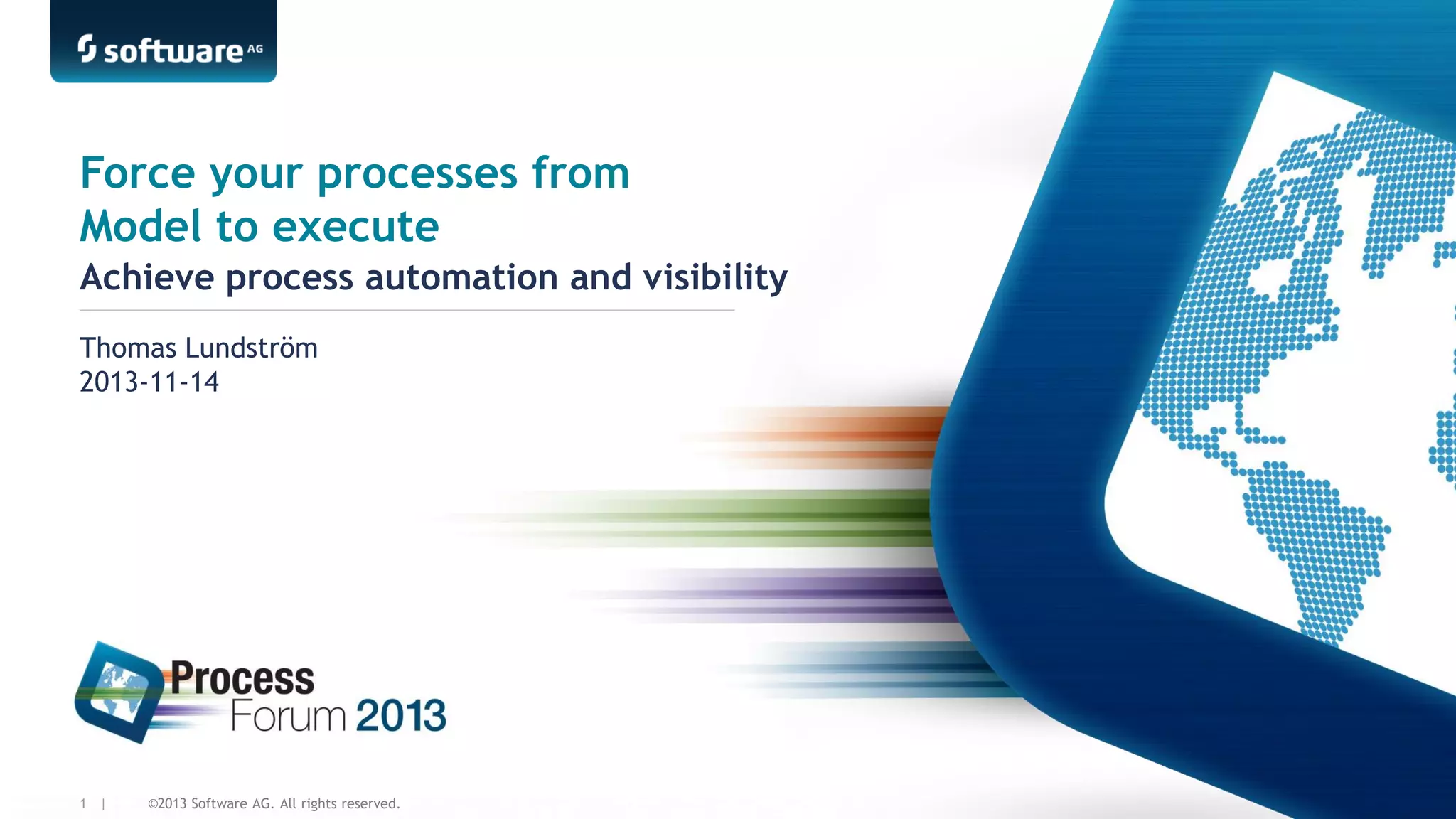 software AG

Force your processes from Model to execute

Achieve process automation and visibility

Thomas Lundström
2013-11-14

Process Forum 2013

1 | ©2013 Software AG. All rights reserved.